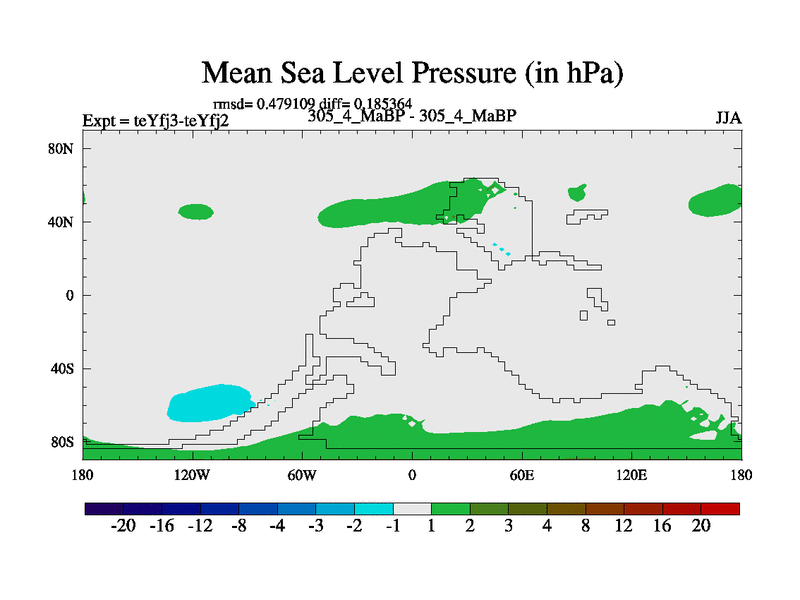 Mean Sea Level Pressure (in hPa)

rmsd= 0.479109 diff= 0.185364

Expt = teYfj3-teYfj2

305_4_MaBP - 305_4_MaBP

JJA

80N
40N
0
40S
80S

180 120W 60W 0 60E 120E 180

-20 -16 -12 -8 -4 -3 -2 -1 1 2 3 4 8 12 16 20